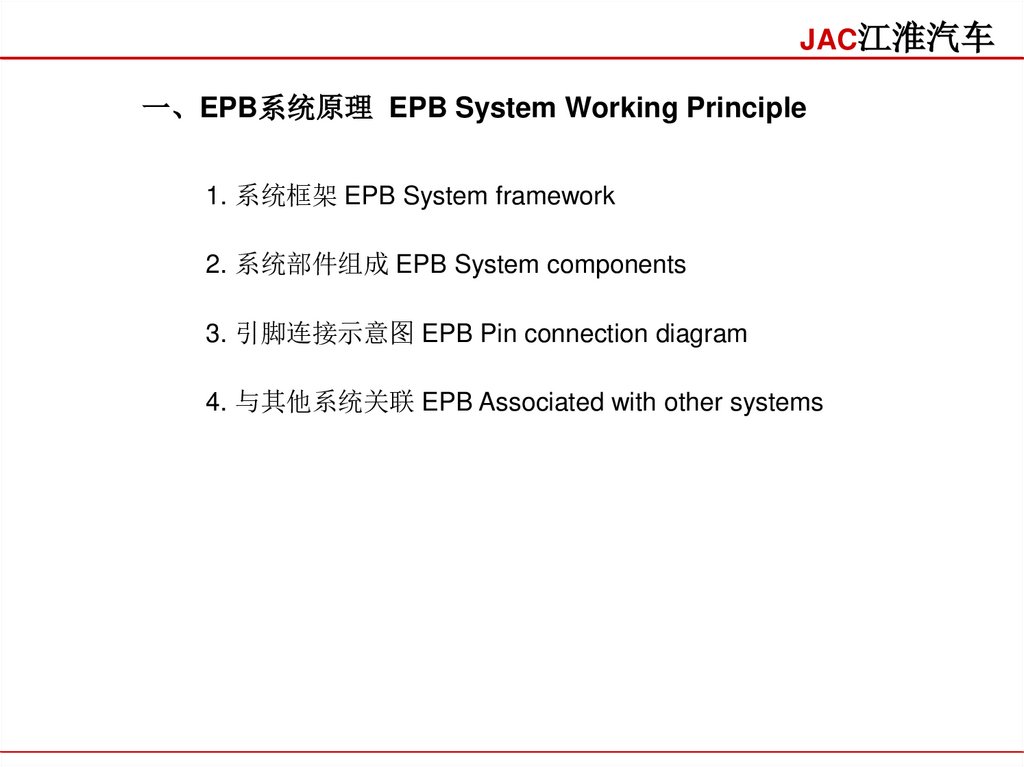 JAC江淮汽车

一、EPB系统原理 EPB System Working Principle

1. 系统框架 EPB System framework

2. 系统部件组成 EPB System components

3. 引脚连接示意图 EPB Pin connection diagram

4. 与其他系统关联 EPB Associated with other systems